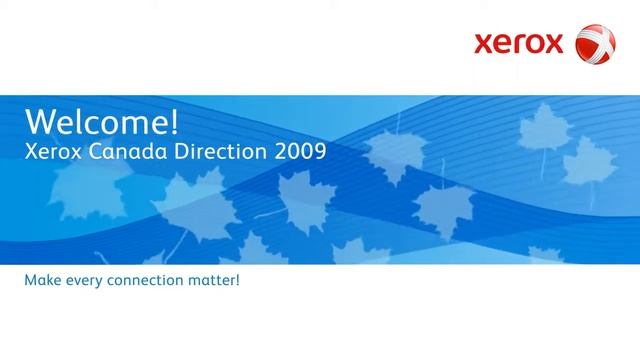 xerox

Welcome!
Xerox Canada Direction 2009

Make every connection matter!